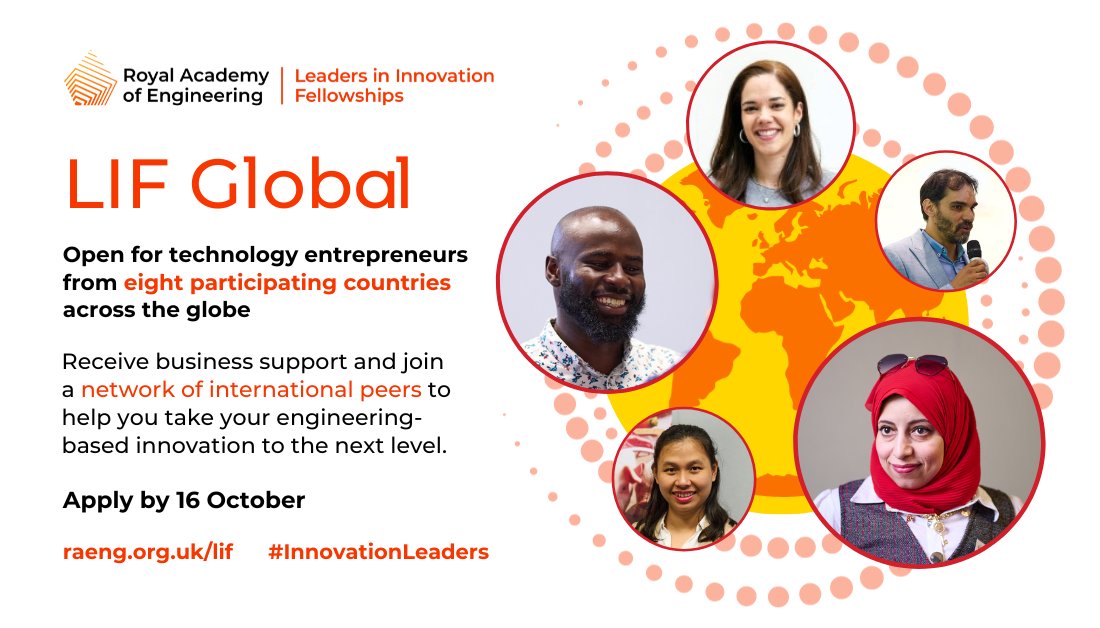 Royal Academy of Engineering | Leaders in Innovation Fellowships

LIF Global

Open for technology entrepreneurs from eight participating countries across the globe

Receive business support and join a network of international peers to help you take your engineering-based innovation to the next level.

Apply by 16 October

raeng.org.uk/lif #InnovationLeaders